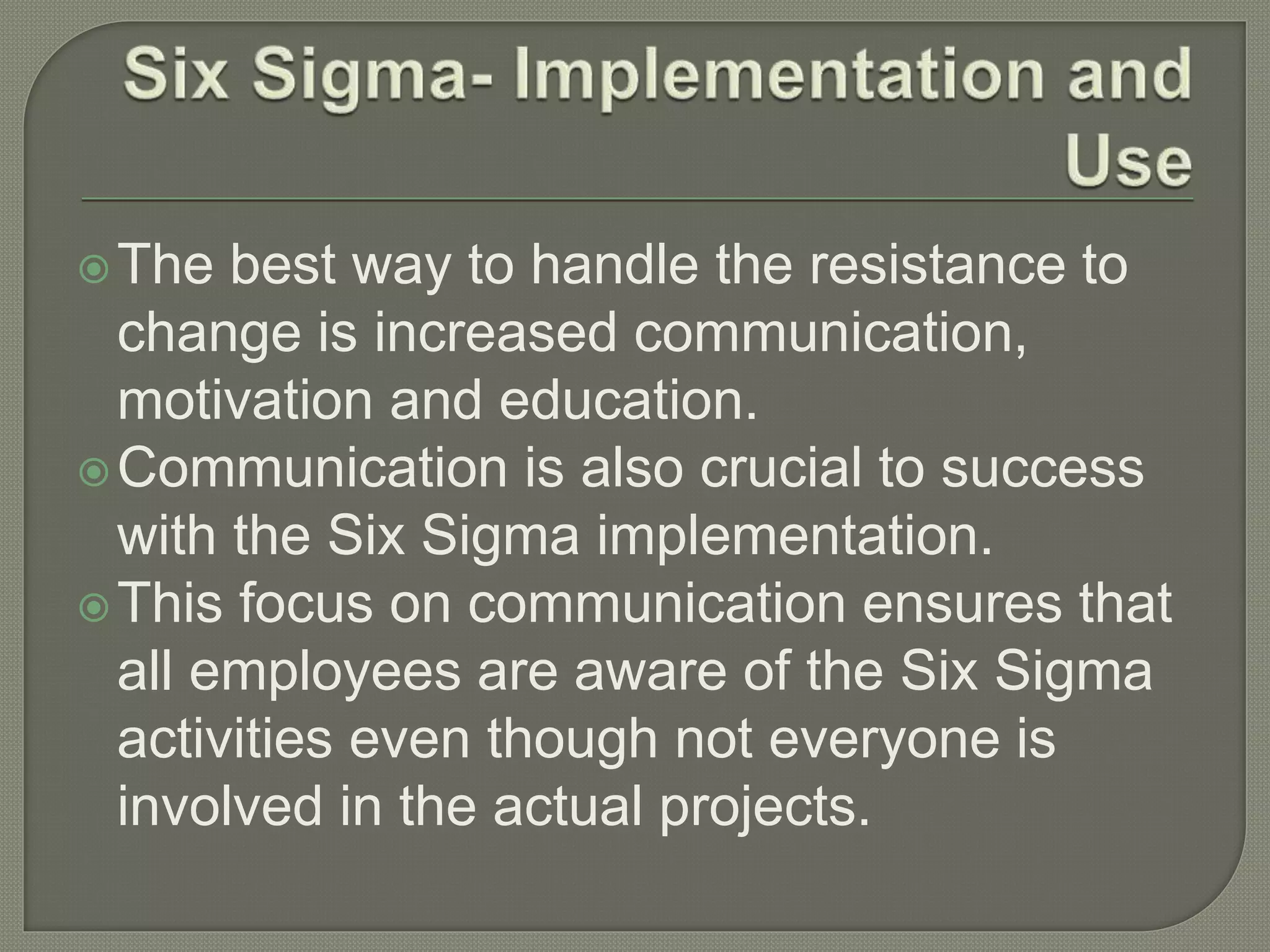 Six Sigma- Implementation and Use

The best way to handle the resistance to change is increased communication, motivation and education.

Communication is also crucial to success with the Six Sigma implementation.

This focus on communication ensures that all employees are aware of the Six Sigma activities even though not everyone is involved in the actual projects.